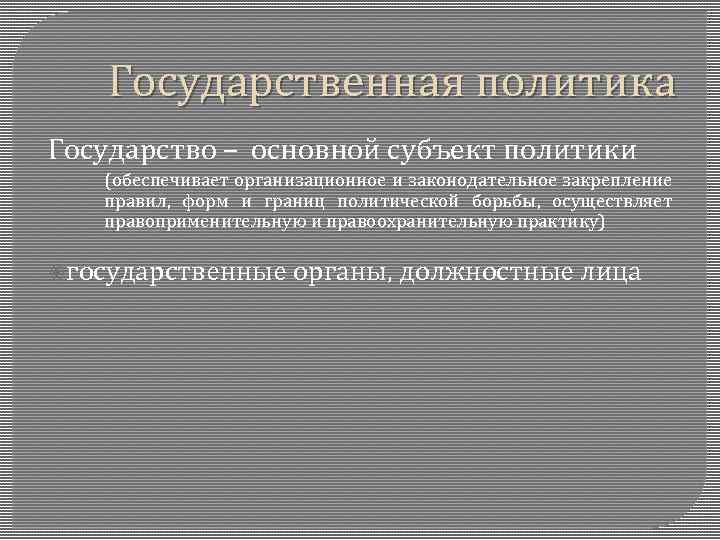 Государственная политика

Государство – основной субъект политики

(обеспечивает организационное и законодательное закрепление правил, форм и границ политической борьбы, осуществляет правоприменительную и правоохранительную практику)

государственные органы, должностные лица